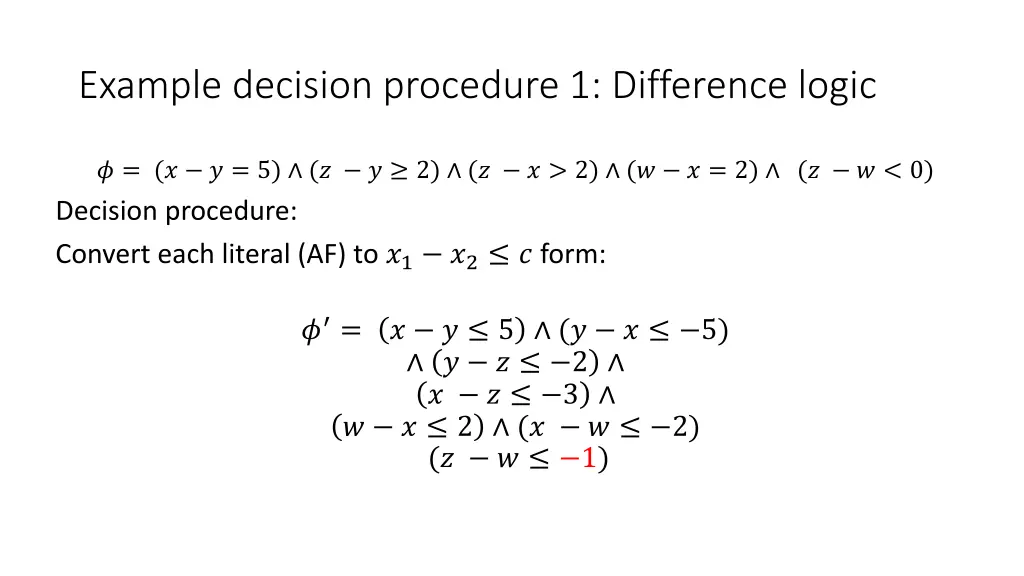 Example decision procedure 1: Difference logic

$\phi = (x - y = 5) \wedge (z - y \geq 2) \wedge (z - x > 2) \wedge (w - x = 2) \wedge (z - w < 0)$

Decision procedure:

Convert each literal (AF) to $x_1 - x_2 \leq c$ form:

$\phi' = (x - y \leq 5) \wedge (y - x \leq -5)$
$\wedge (y - z \leq -2) \wedge$
$(x - z \leq -3) \wedge$
$(w - x \leq 2) \wedge (x - w \leq -2)$
$(z - w \leq -1)$